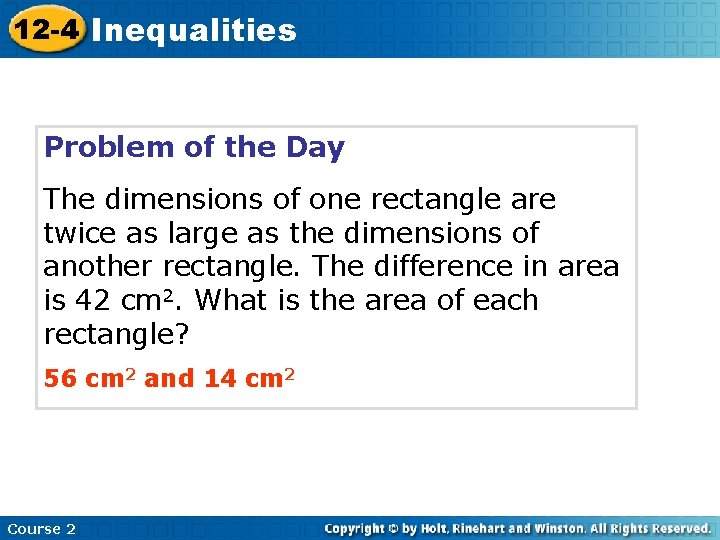 12-4 Inequalities

Problem of the Day

The dimensions of one rectangle are twice as large as the dimensions of another rectangle. The difference in area is 42 $cm^2$. What is the area of each rectangle?

56 $cm^2$ and 14 $cm^2$

Course 2

Copyright © by Holt, Rinehart and Winston. All Rights Reserved.